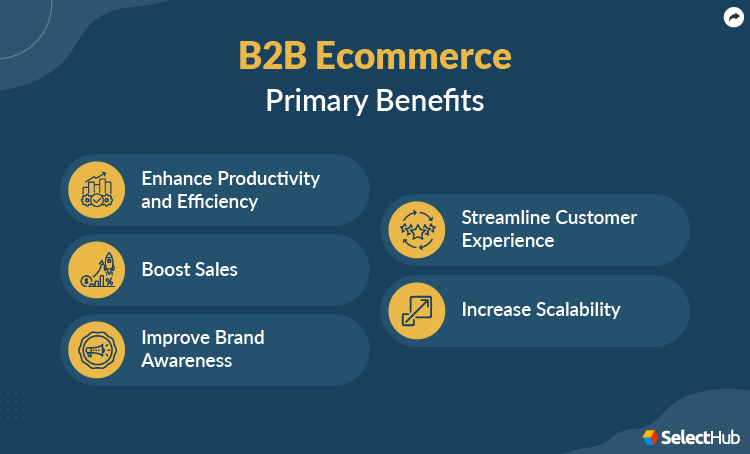 B2B Ecommerce
Primary Benefits

Enhance Productivity and Efficiency

Boost Sales

Improve Brand Awareness

Streamline Customer Experience

Increase Scalability

SelectHub